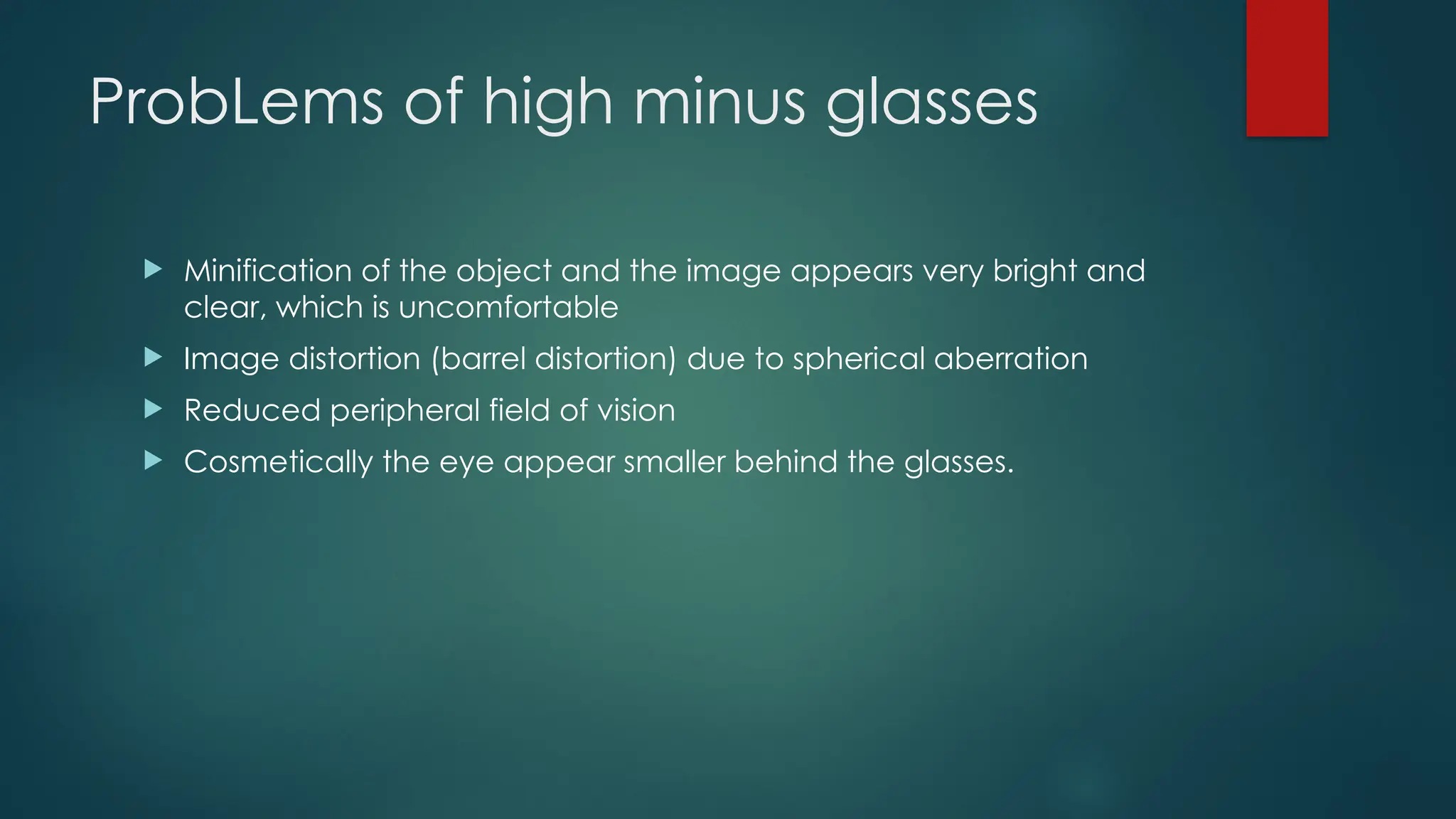 ProbLems of high minus glasses

Minification of the object and the image appears very bright and clear, which is uncomfortable

Image distortion (barrel distortion) due to spherical aberration

Reduced peripheral field of vision

Cosmetically the eye appear smaller behind the glasses.